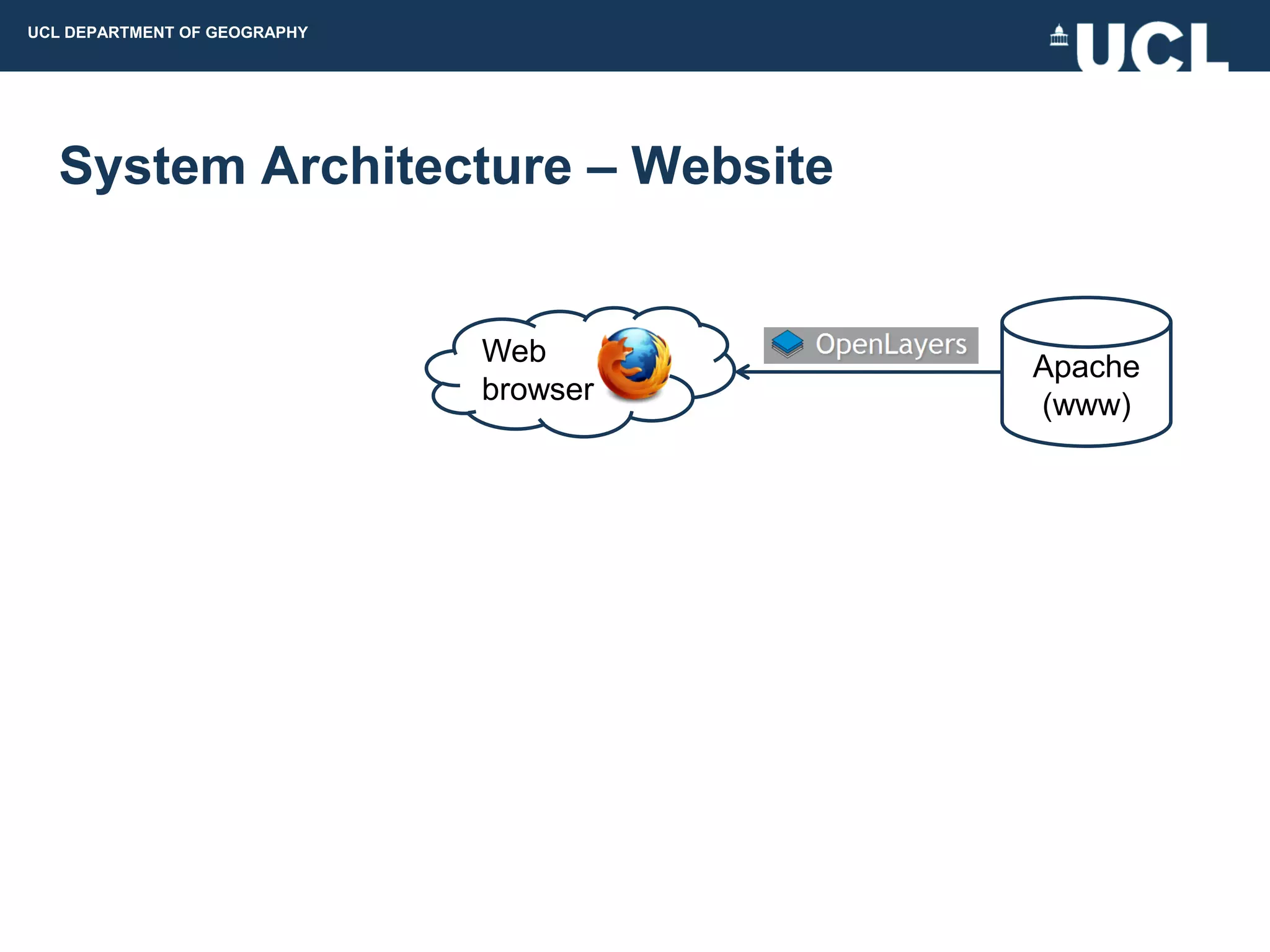 UCL DEPARTMENT OF GEOGRAPHY

UCL

System Architecture – Website

Web browser

OpenLayers

Apache (www)